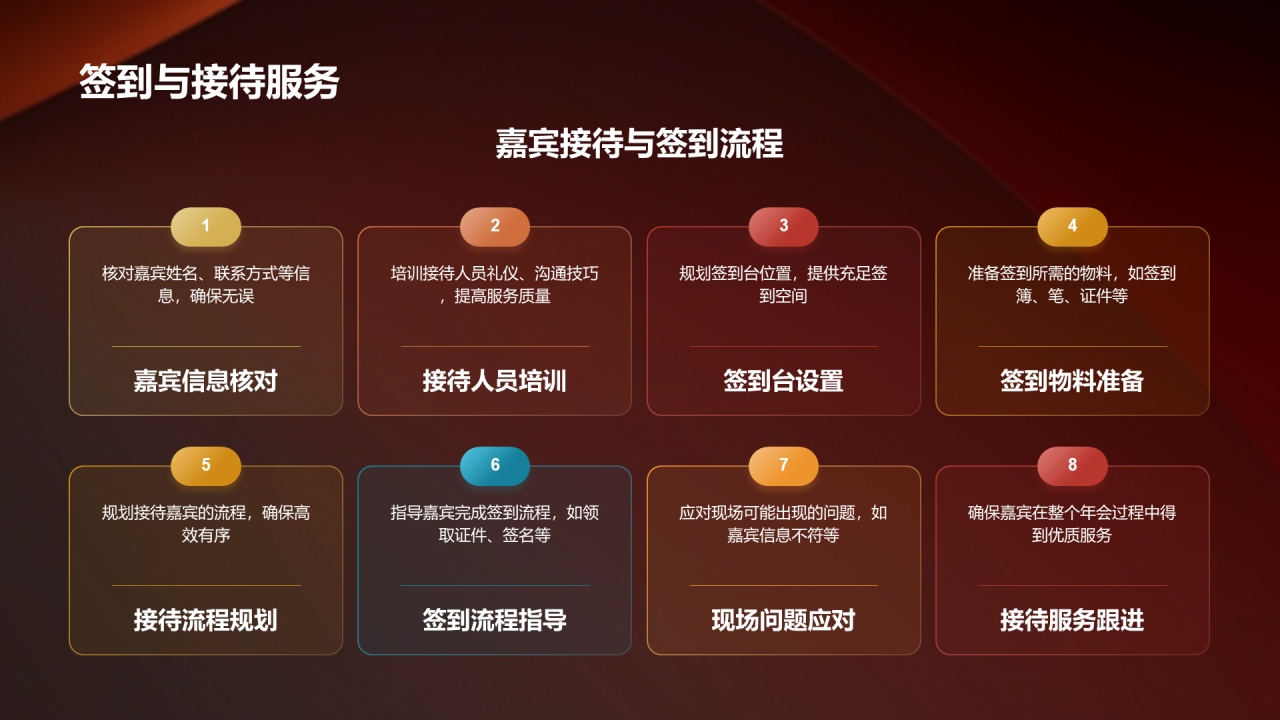 签到与接待服务

嘉宾接待与签到流程

1
核对嘉宾姓名、联系方式等信息，确保无误
嘉宾信息核对

2
培训接待人员礼仪、沟通技巧，提高服务质量
接待人员培训

3
规划签到台位置，提供充足签到空间
签到台设置

4
准备签到所需的物料，如签到簿、笔、证件等
签到物料准备

5
规划接待嘉宾的流程，确保高效有序
接待流程规划

6
指导嘉宾完成签到流程，如领取证件、签名等
签到流程指导

7
应对现场可能出现的问题，如嘉宾信息不符等
现场问题应对

8
确保嘉宾在整个年会过程中得到优质服务
接待服务跟进